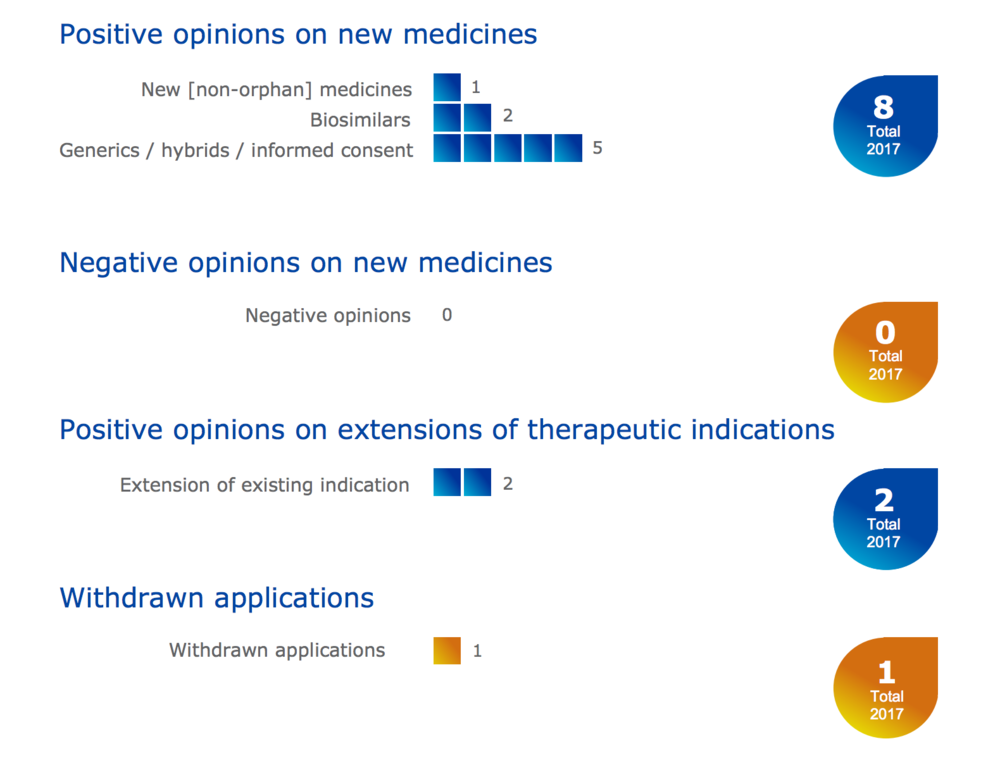 Positive opinions on new medicines

New [non-orphan] medicines 1
Biosimilars 2
Generics / hybrids / informed consent 5

8
Total
2017

Negative opinions on new medicines

Negative opinions 0

0
Total
2017

Positive opinions on extensions of therapeutic indications

Extension of existing indication 2

2
Total
2017

Withdrawn applications

Withdrawn applications 1

1
Total
2017